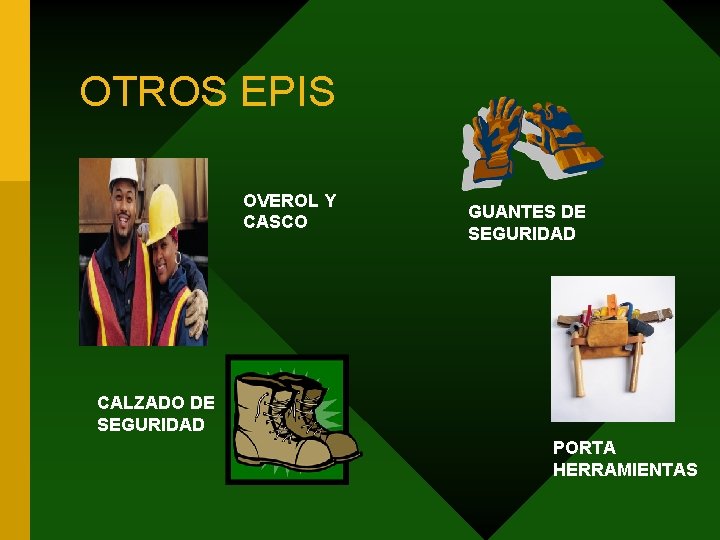 OTROS EPIS

OVEROL Y CASCO

GUANTES DE SEGURIDAD

CALZADO DE SEGURIDAD

PORTA HERRAMIENTAS